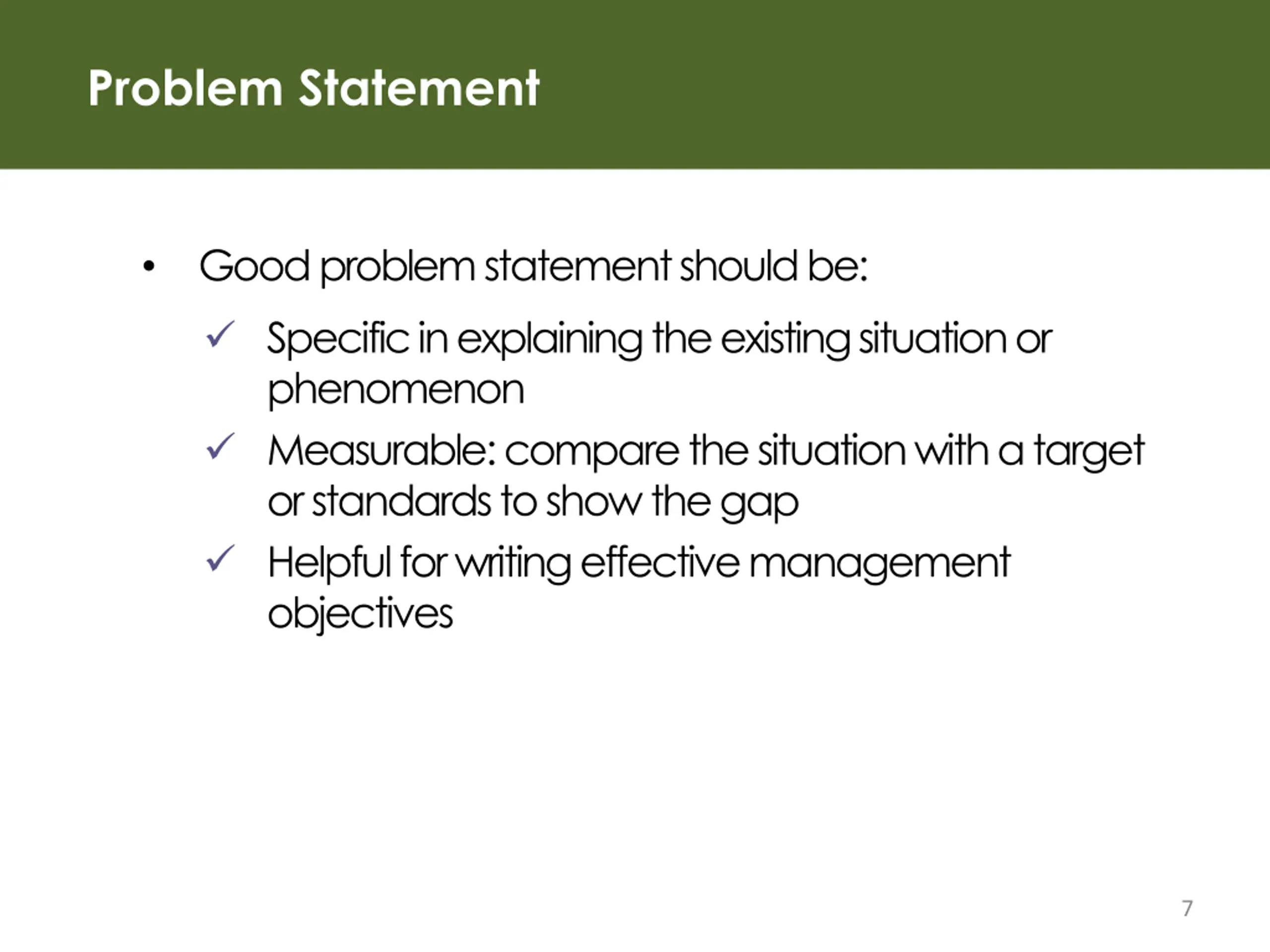 Problem Statement

• Good problem statement should be:

✓ Specific in explaining the existing situation or phenomenon

✓ Measurable: compare the situation with a target or standards to show the gap

✓ Helpful for writing effective management objectives

7